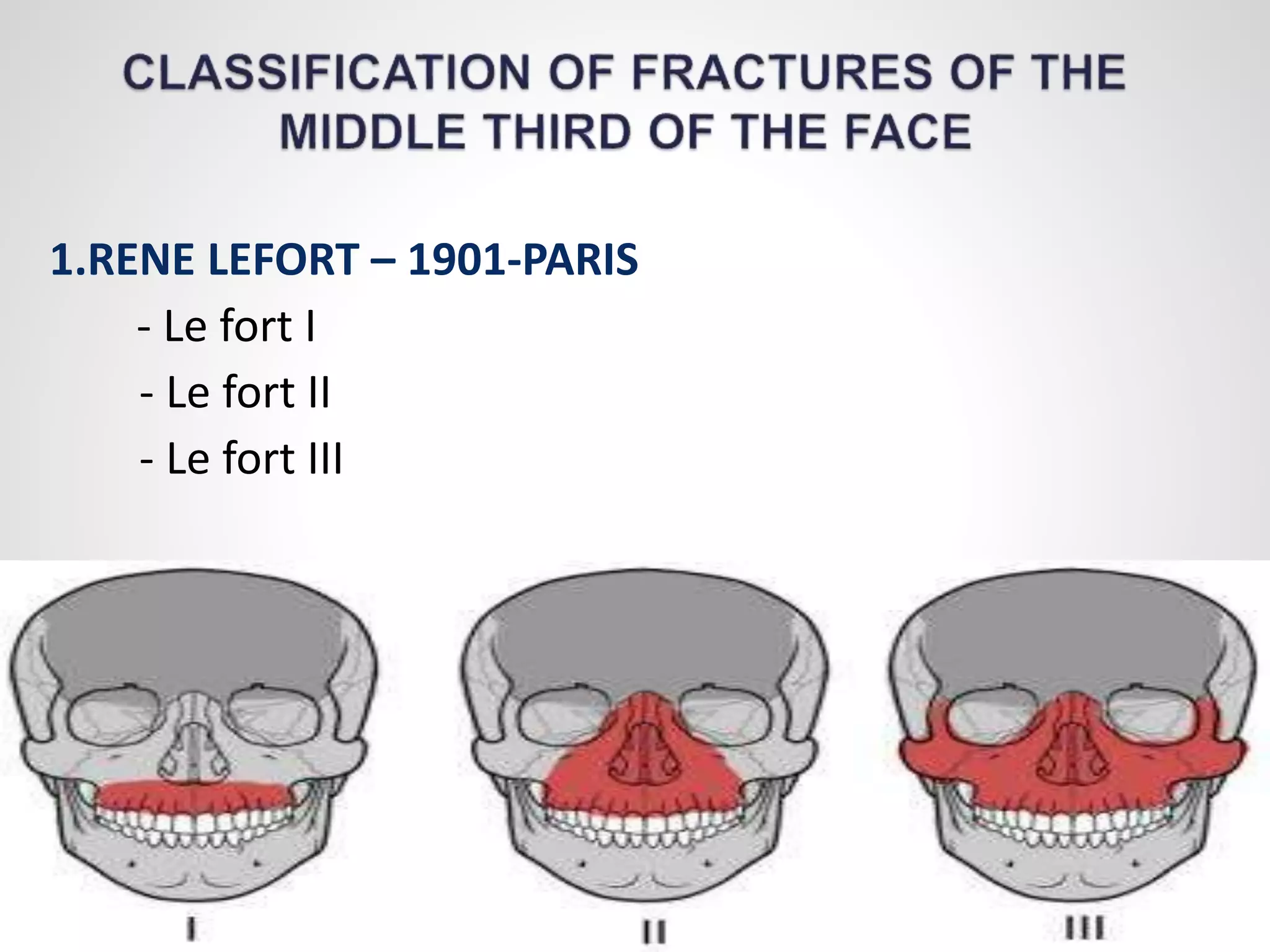 CLASSIFICATION OF FRACTURES OF THE MIDDLE THIRD OF THE FACE

1.RENE LEFORT – 1901-PARIS

- Le fort I

- Le fort II

- Le fort III

I

II

III